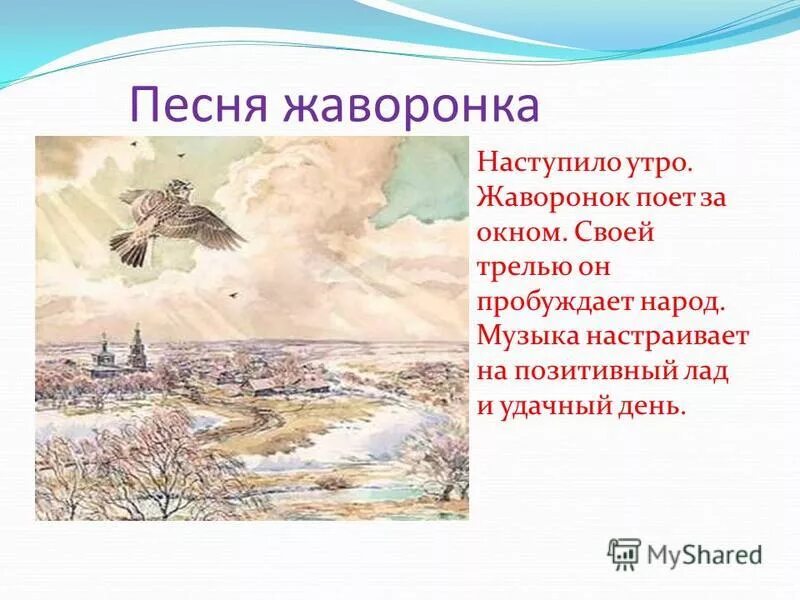 Песня жаворонка

Наступило утро. Жаворонок поет за окном. Своей трелью он пробуждает народ. Музыка настраивает на позитивный лад и удачный день.

MyShared